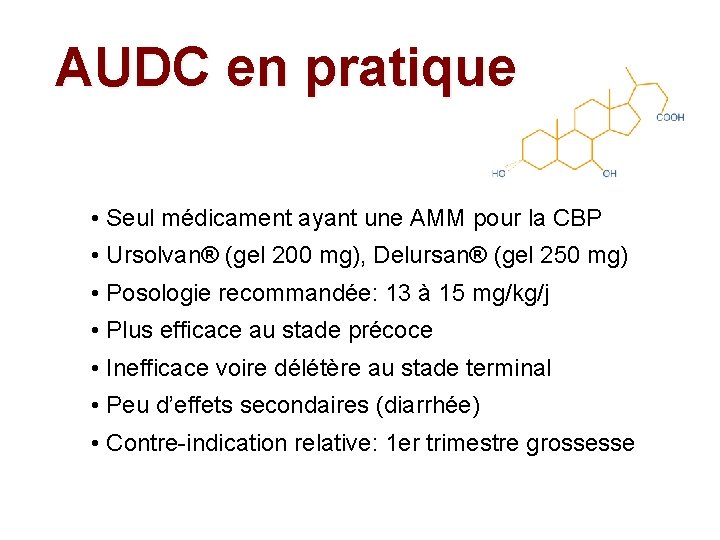 AUDC en pratique

COOH

HO

OH

• Seul médicament ayant une AMM pour la CBP
• Ursolvan® (gel 200 mg), Delursan® (gel 250 mg)
• Posologie recommandée: 13 à 15 mg/kg/j
• Plus efficace au stade précoce
• Inefficace voire délétère au stade terminal
• Peu d'effets secondaires (diarrhée)
• Contre-indication relative: 1er trimestre grossesse